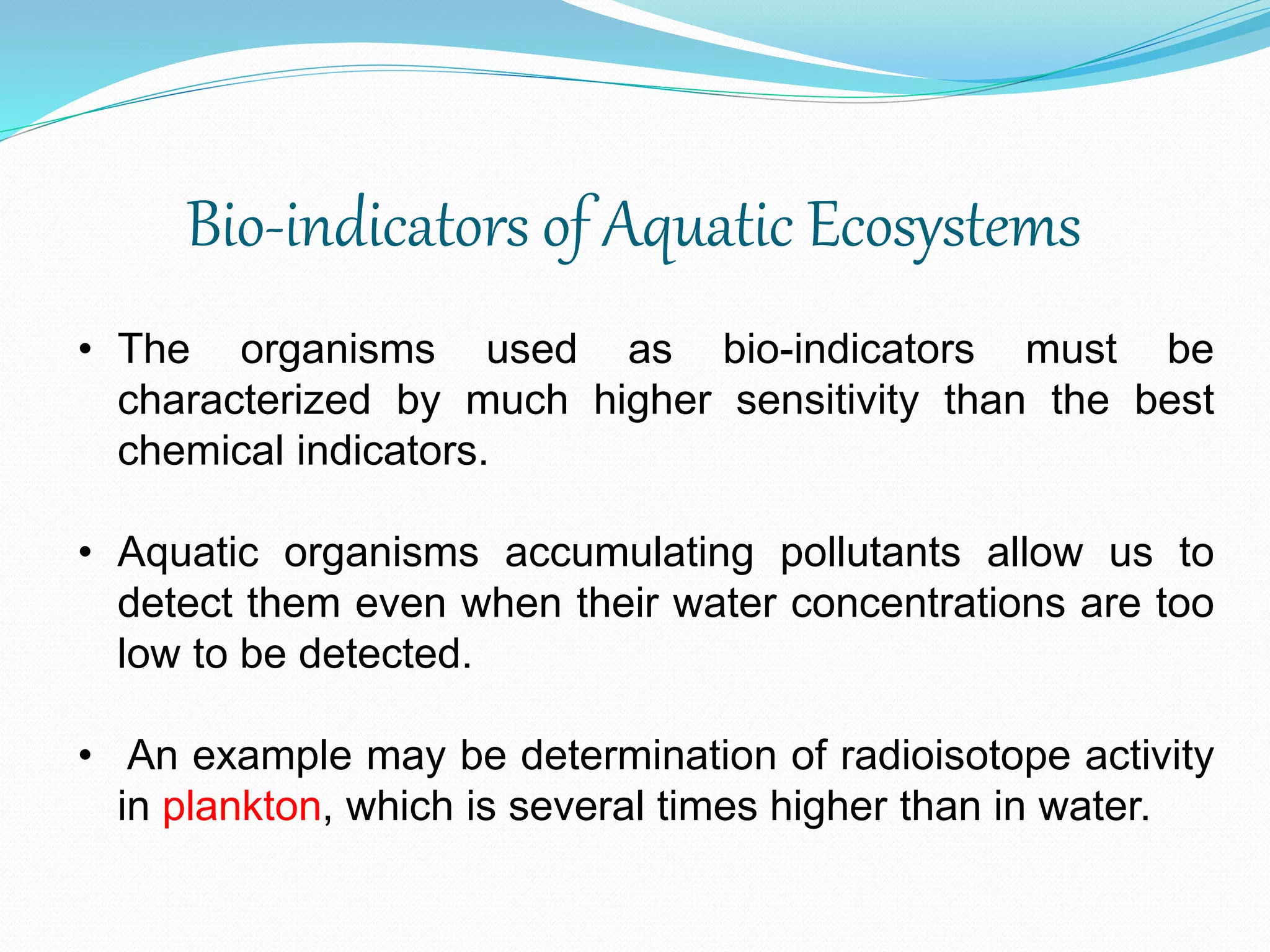 Bio-indicators of Aquatic Ecosystems

• The organisms used as bio-indicators must be characterized by much higher sensitivity than the best chemical indicators.

• Aquatic organisms accumulating pollutants allow us to detect them even when their water concentrations are too low to be detected.

• An example may be determination of radioisotope activity in plankton, which is several times higher than in water.